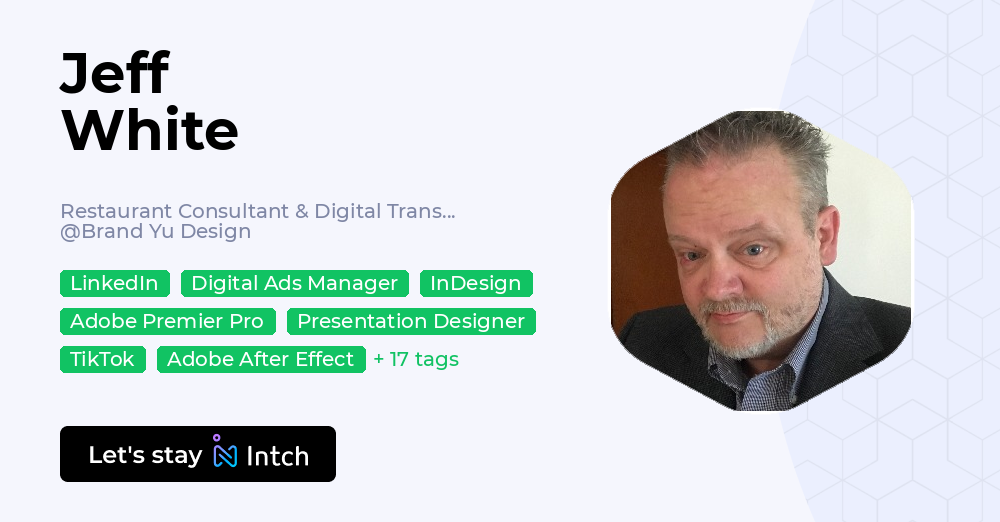 Jeff
White

Restaurant Consultant & Digital Trans...
@Brand Yu Design

LinkedIn Digital Ads Manager InDesign
Adobe Premier Pro Presentation Designer
TikTok Adobe After Effect + 17 tags

Let's stay Intch